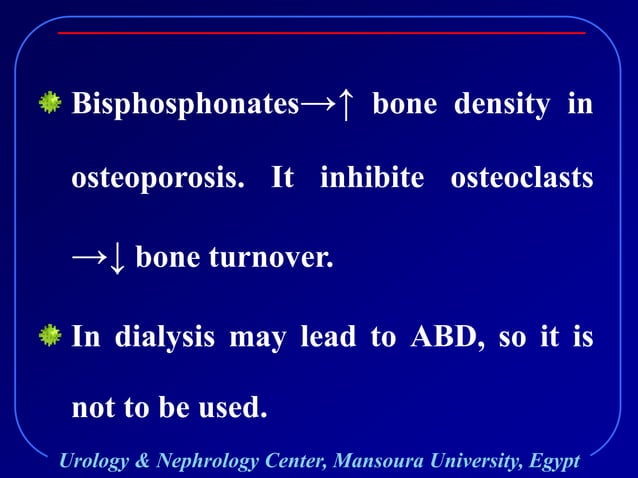 Bisphosphonates→↑ bone density in osteoporosis. It inhibite osteoclasts →↓ bone turnover.

In dialysis may lead to ABD, so it is not to be used.

Urology & Nephrology Center, Mansoura University, Egypt